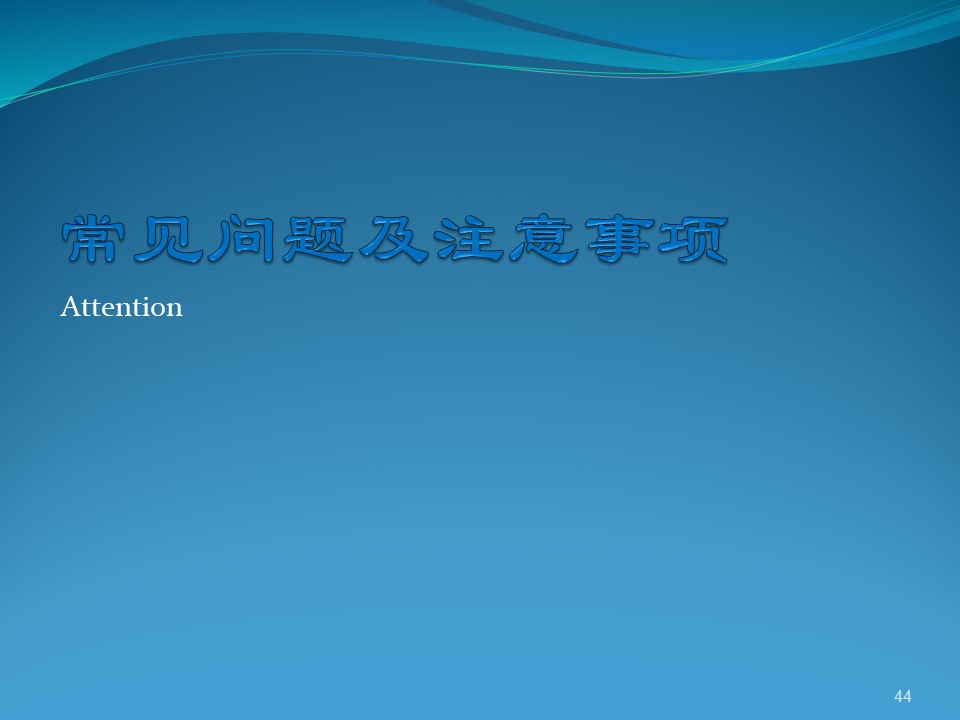 常见问题及注意事项

Attention

44